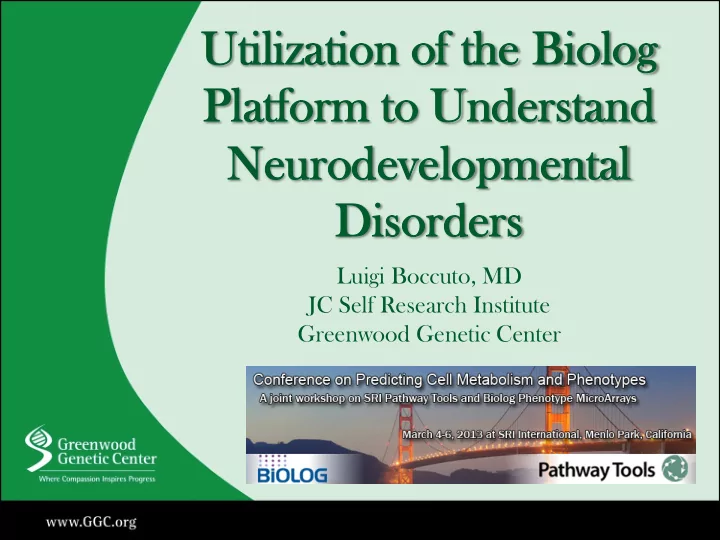 Utilization of the Biolog Platform to Understand Neurodevelopmental Disorders

Luigi Boccuto, MD
JC Self Research Institute
Greenwood Genetic Center

Conference on Predicting Cell Metabolism and Phenotypes
A joint workshop on SRI Pathway Tools and Biolog Phenotype MicroArrays
March 4-6, 2013 at SRI International, Menlo Park, California
BIOLOG
Pathway Tools

Greenwood Genetic Center
Where Compassion Inspires Progress

www.GGC.org